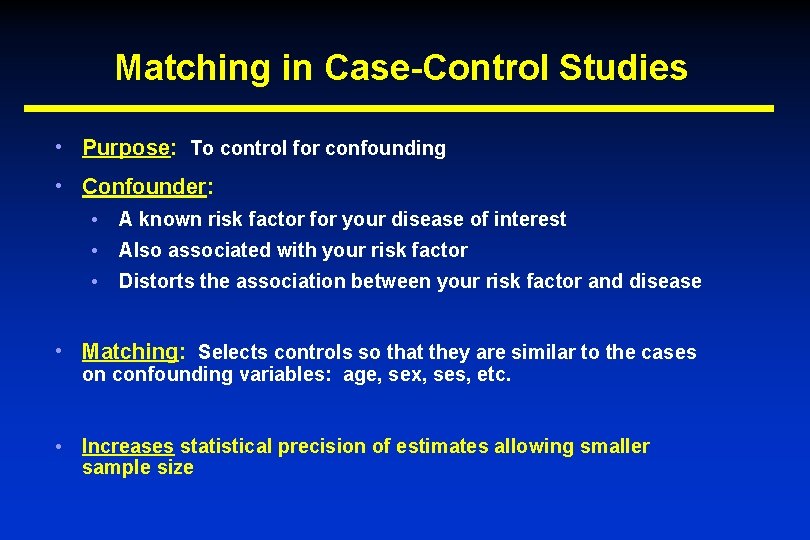 Matching in Case-Control Studies

• Purpose: To control for confounding

• Confounder:
  • A known risk factor for your disease of interest
  • Also associated with your risk factor
  • Distorts the association between your risk factor and disease

• Matching: Selects controls so that they are similar to the cases on confounding variables: age, sex, ses, etc.

• Increases statistical precision of estimates allowing smaller sample size